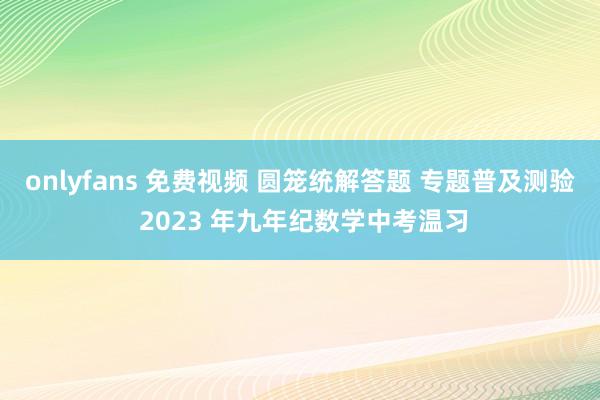 onlyfans 免费视频 圆笼统解答题 专题普及测验 2023 年九年纪数学中考温习